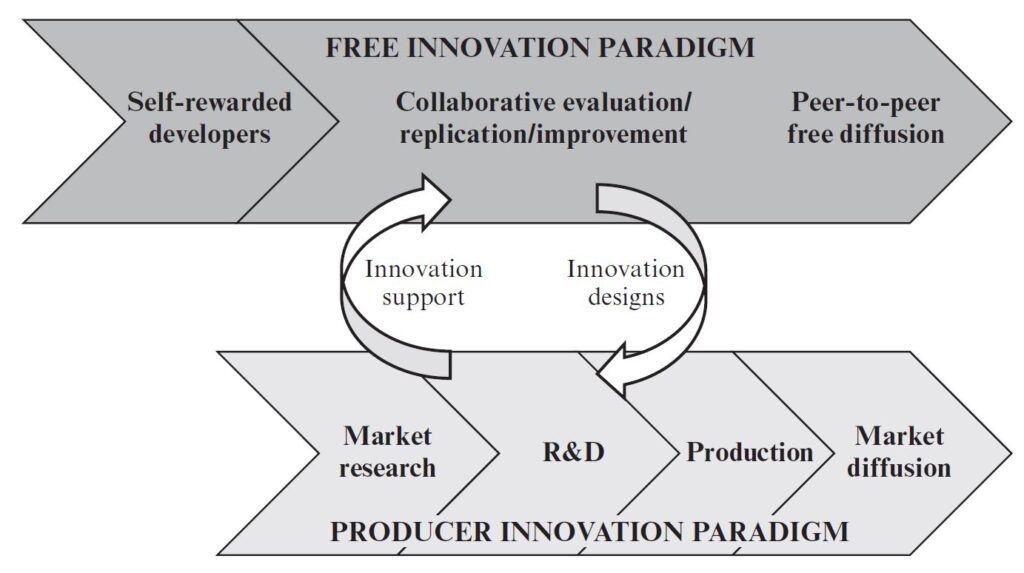 FREE INNOVATION PARADIGM

Self-rewarded developers

Collaborative evaluation/ replication/improvement

Peer-to-peer free diffusion

Innovation support

Innovation designs

Market research

R&D

Production

Market diffusion

PRODUCER INNOVATION PARADIGM